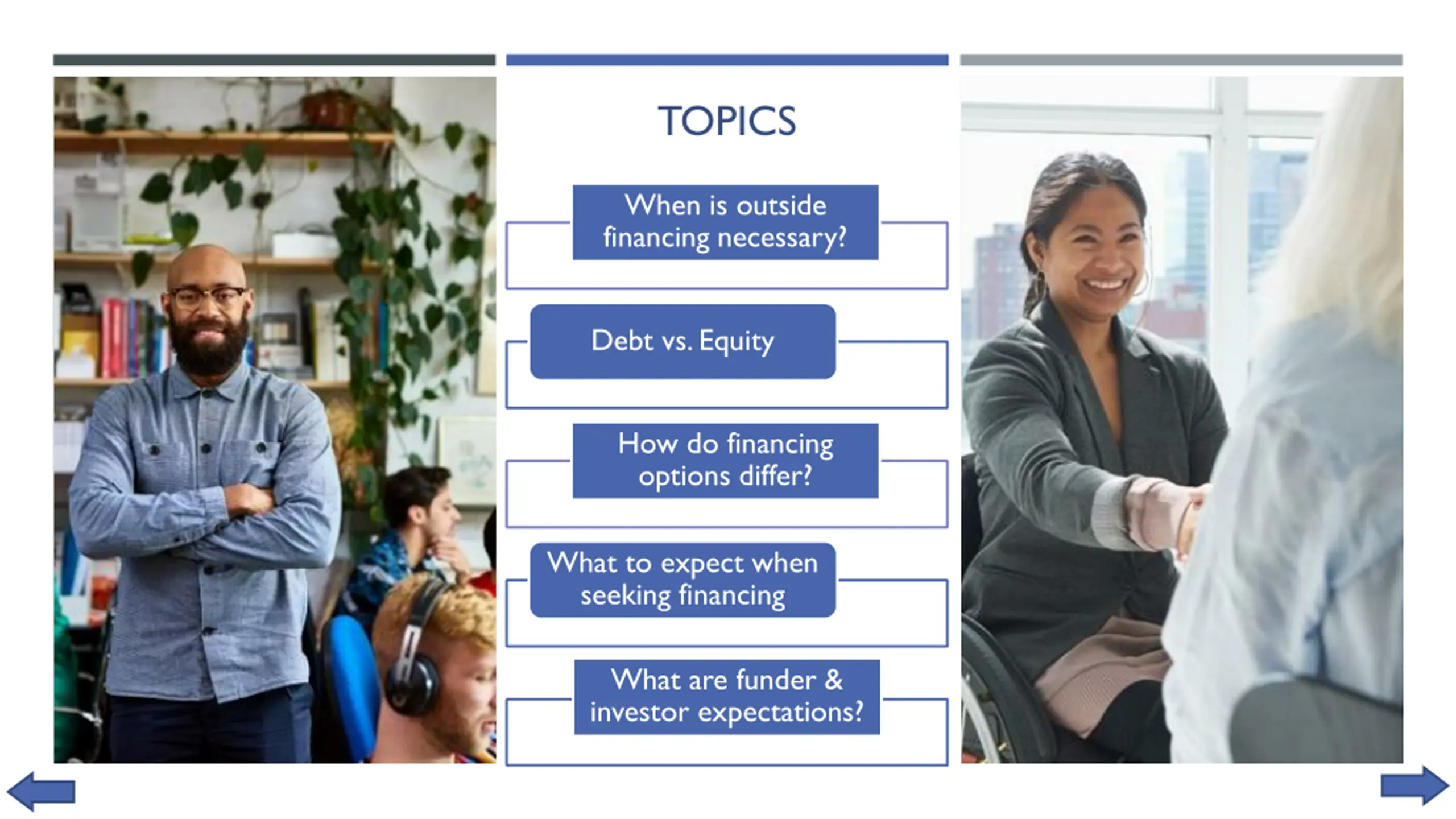 TOPICS

When is outside financing necessary?

Debt vs. Equity

How do financing options differ?

What to expect when seeking financing

What are funder & investor expectations?